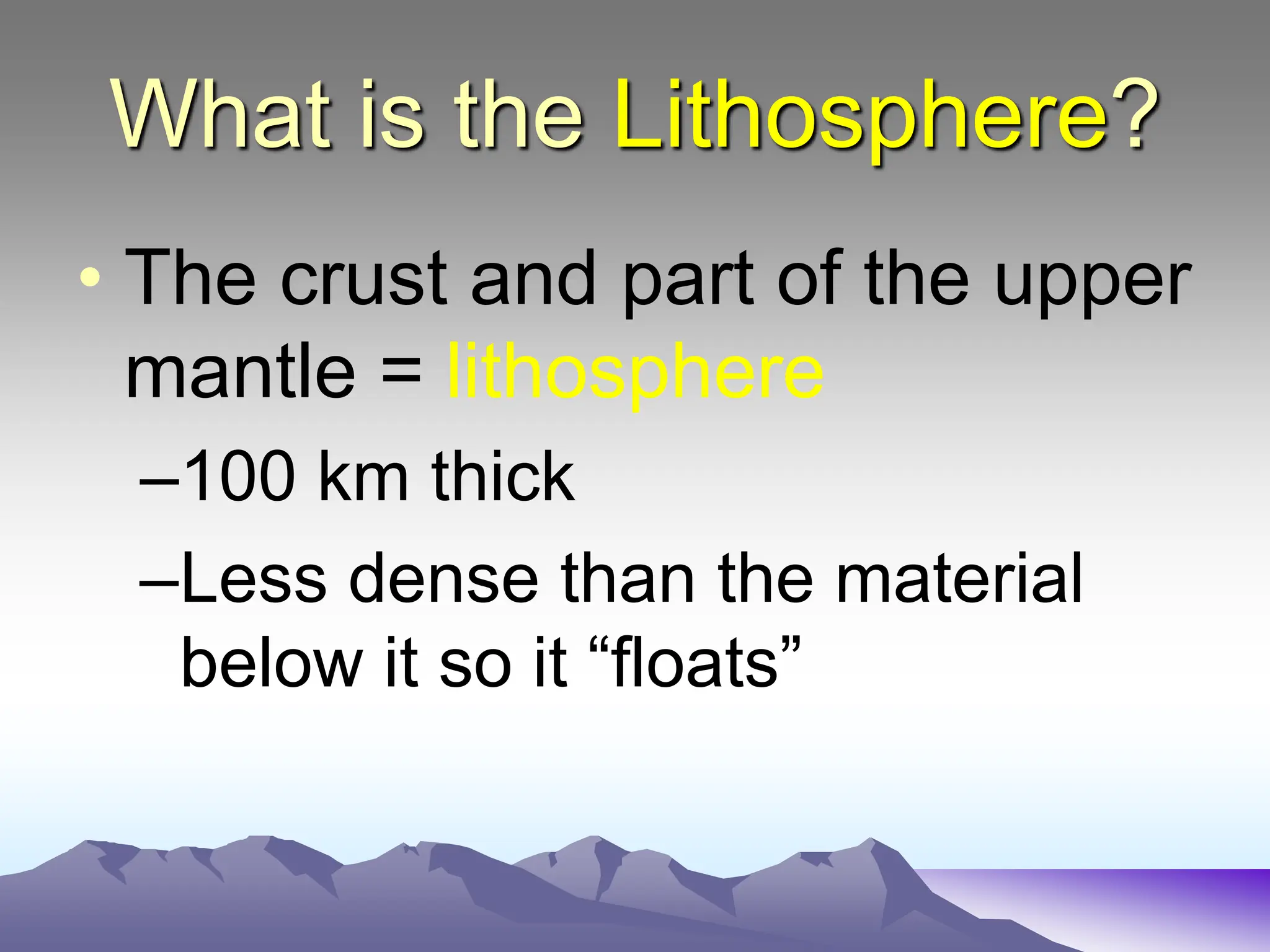 What is the Lithosphere?

• The crust and part of the upper mantle = lithosphere

–100 km thick

–Less dense than the material below it so it “floats”